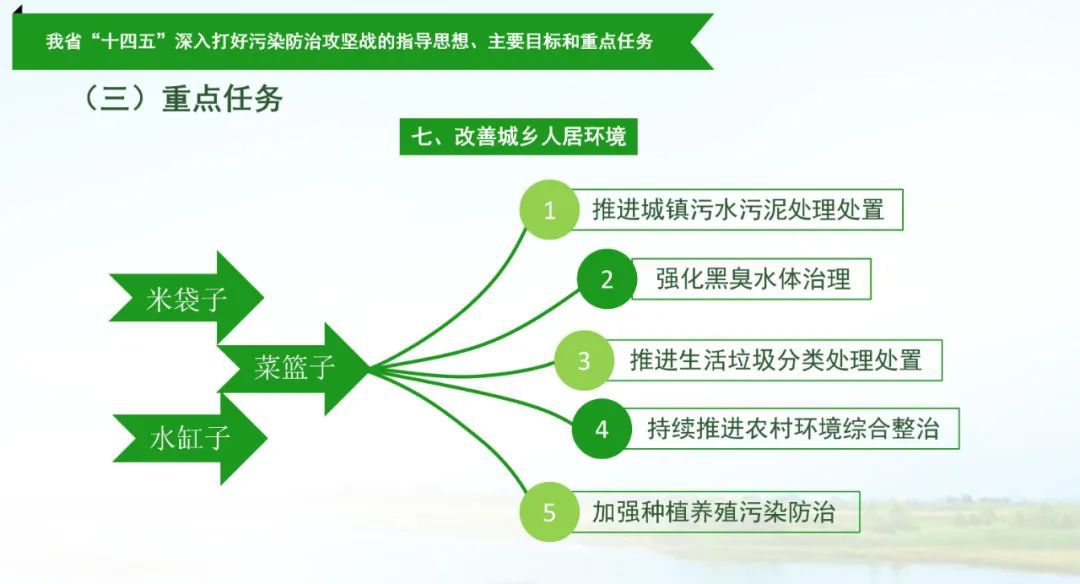 我省“十四五”深入打好污染防治攻坚战的指导思想、主要目标和重点任务

（三）重点任务

七、改善城乡人居环境

米袋子

菜篮子

水缸子

1 推进城镇污水污泥处理处置

2 强化黑臭水体治理

3 推进生活垃圾分类处理处置

4 持续推进农村环境综合整治

5 加强种植养殖污染防治